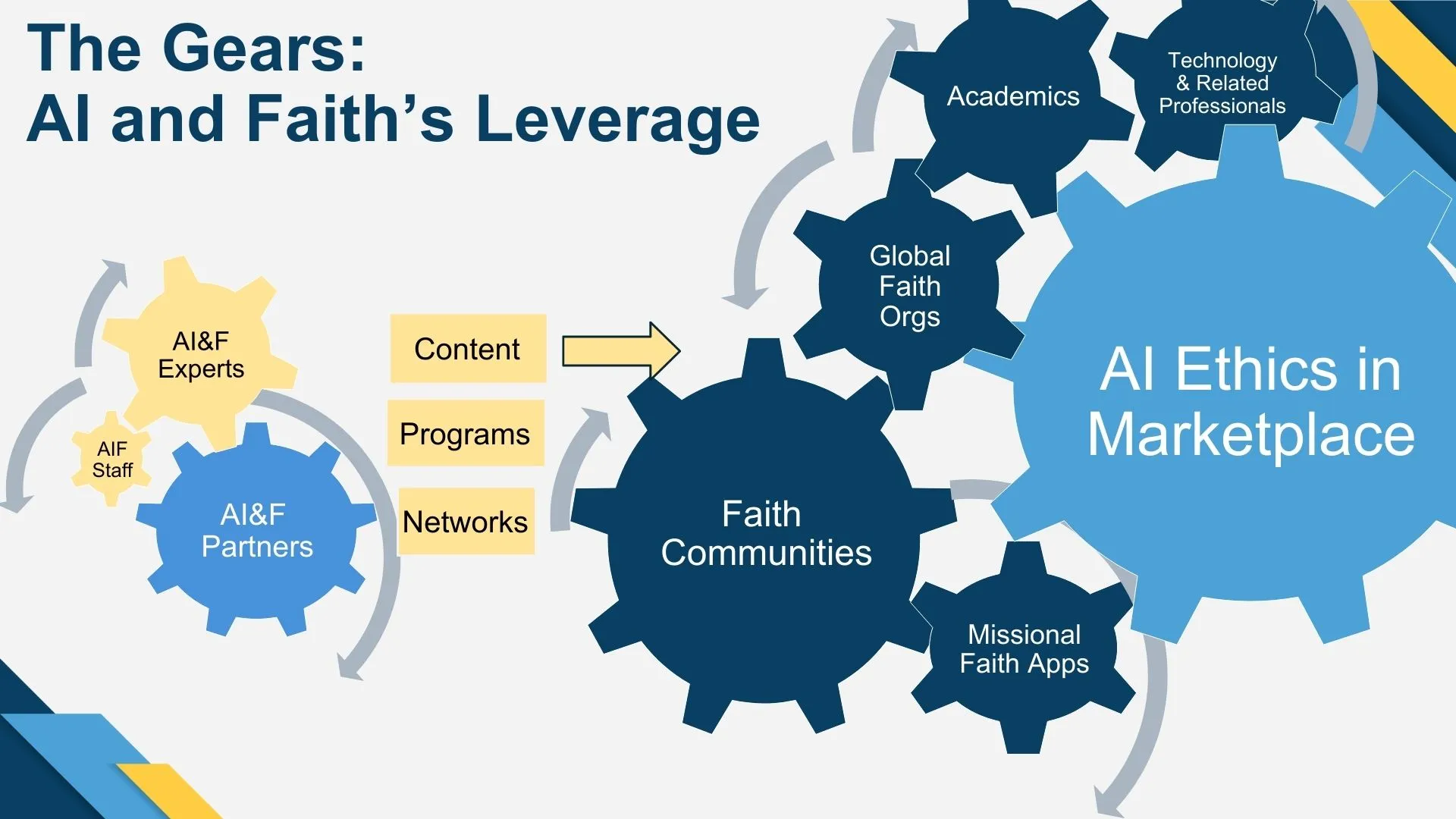 The Gears:
AI and Faith's Leverage

AI&F Experts

AIF Staff

AI&F Partners

Content

Programs

Networks

Faith Communities

Global Faith Orgs

Academics

Technology & Related Professionals

AI Ethics in Marketplace

Missional Faith Apps